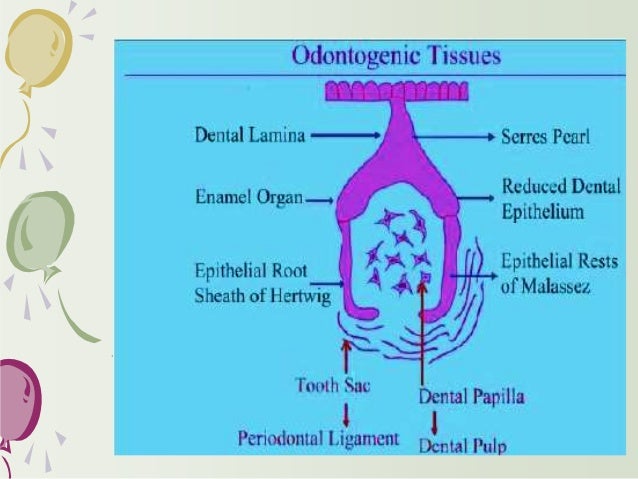 Odontogenic Tissues

Dental Lamina

Serres Pearl

Enamel Organ

Reduced Dental Epithelium

Epithelial Root Sheath of Hertwig

Epithelial Rests of Malassez

Tooth Sac

Periodontal Ligament

Dental Papilla

Dental Pulp